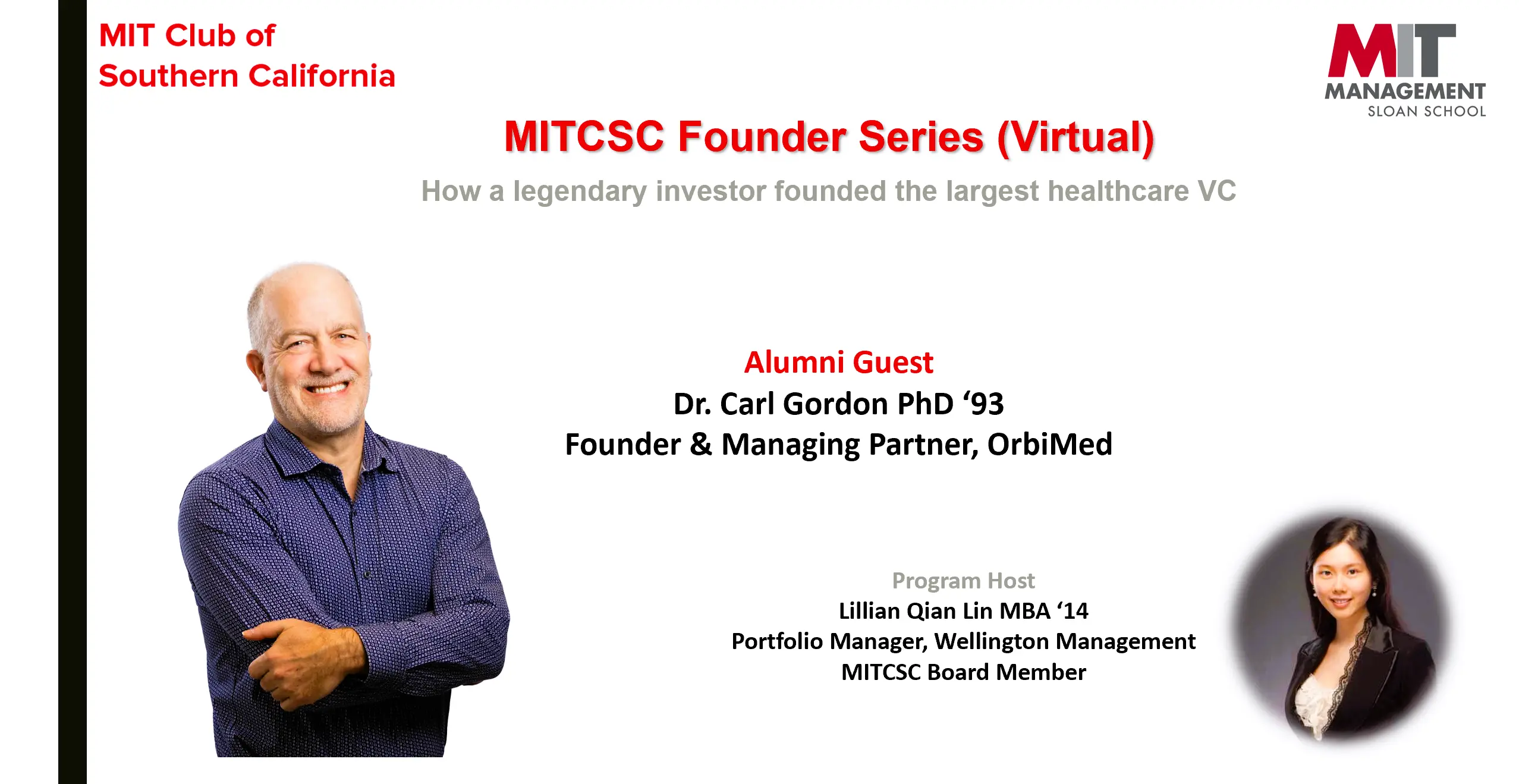 MIT Club of Southern California

MIT MANAGEMENT SLOAN SCHOOL

MITCSC Founder Series (Virtual)

How a legendary investor founded the largest healthcare VC

Alumni Guest
Dr. Carl Gordon PhD ‘93
Founder & Managing Partner, OrbiMed

Program Host
Lillian Qian Lin MBA ‘14
Portfolio Manager, Wellington Management
MITCSC Board Member